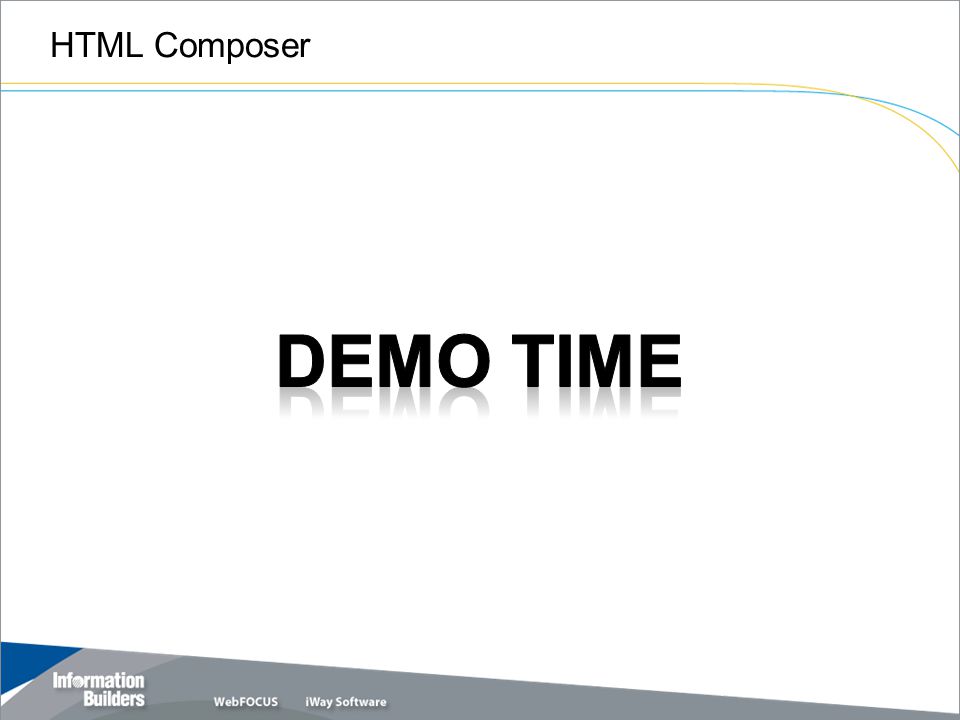 HTML Composer

DEMO TIME

Information Builders

WebFOCUS

iWay Software